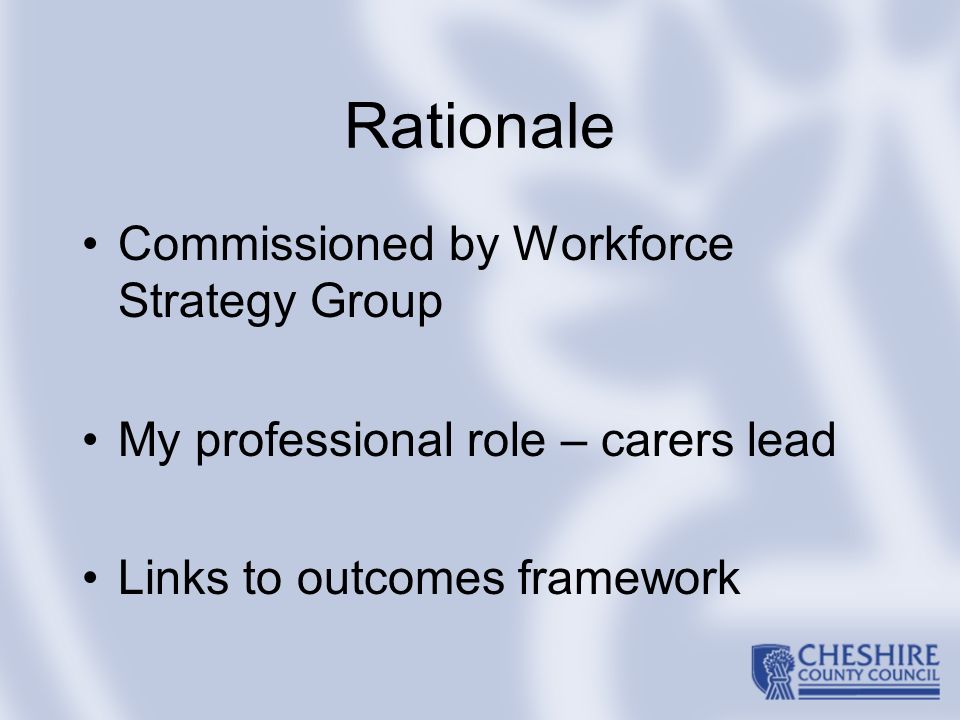 Rationale

• Commissioned by Workforce Strategy Group

• My professional role – carers lead

• Links to outcomes framework

CHESHIRE COUNTY COUNCIL